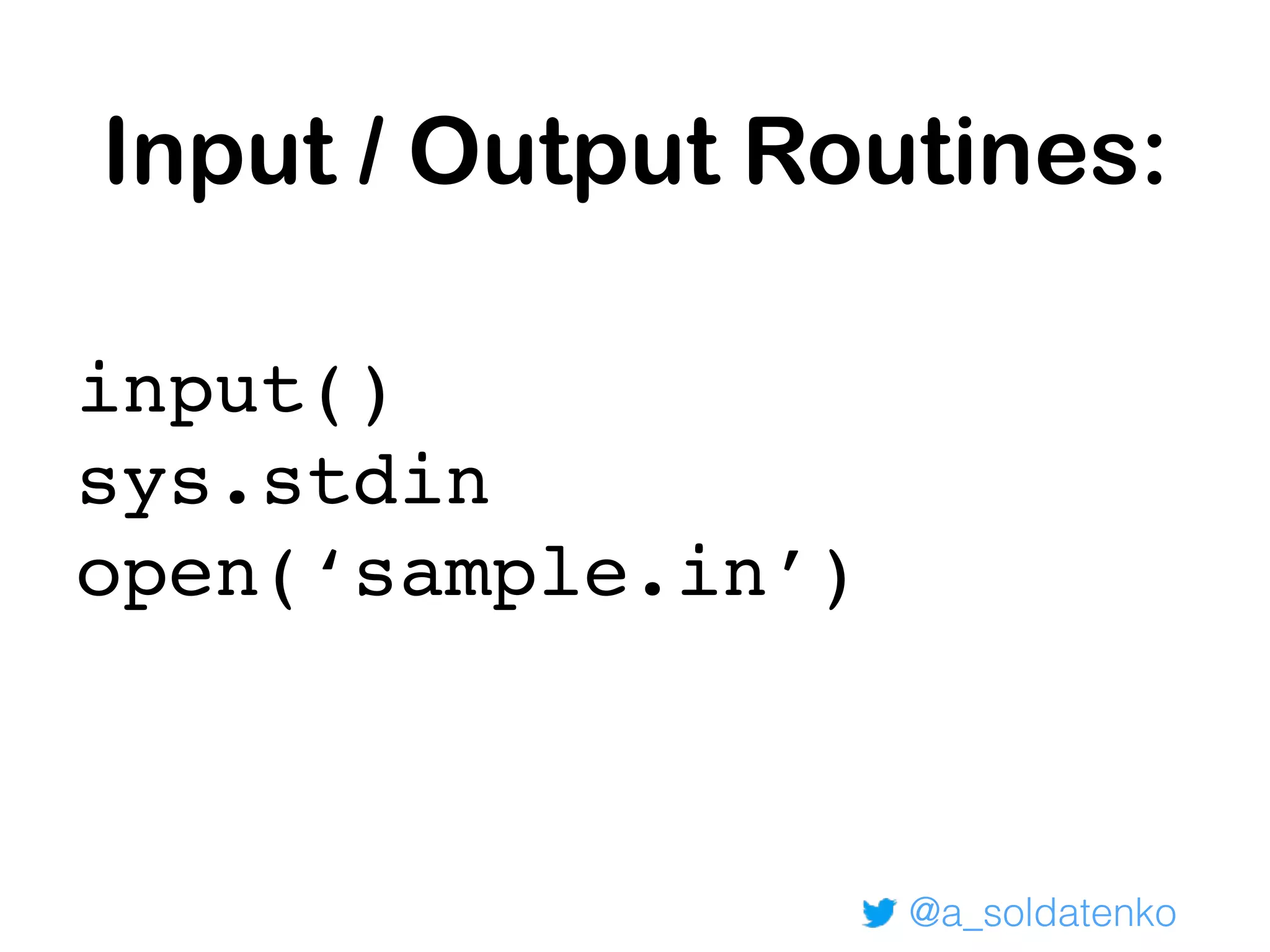 Input / Output Routines:

input()
sys.stdin
open(‘sample.in’)

@a_soldatenko